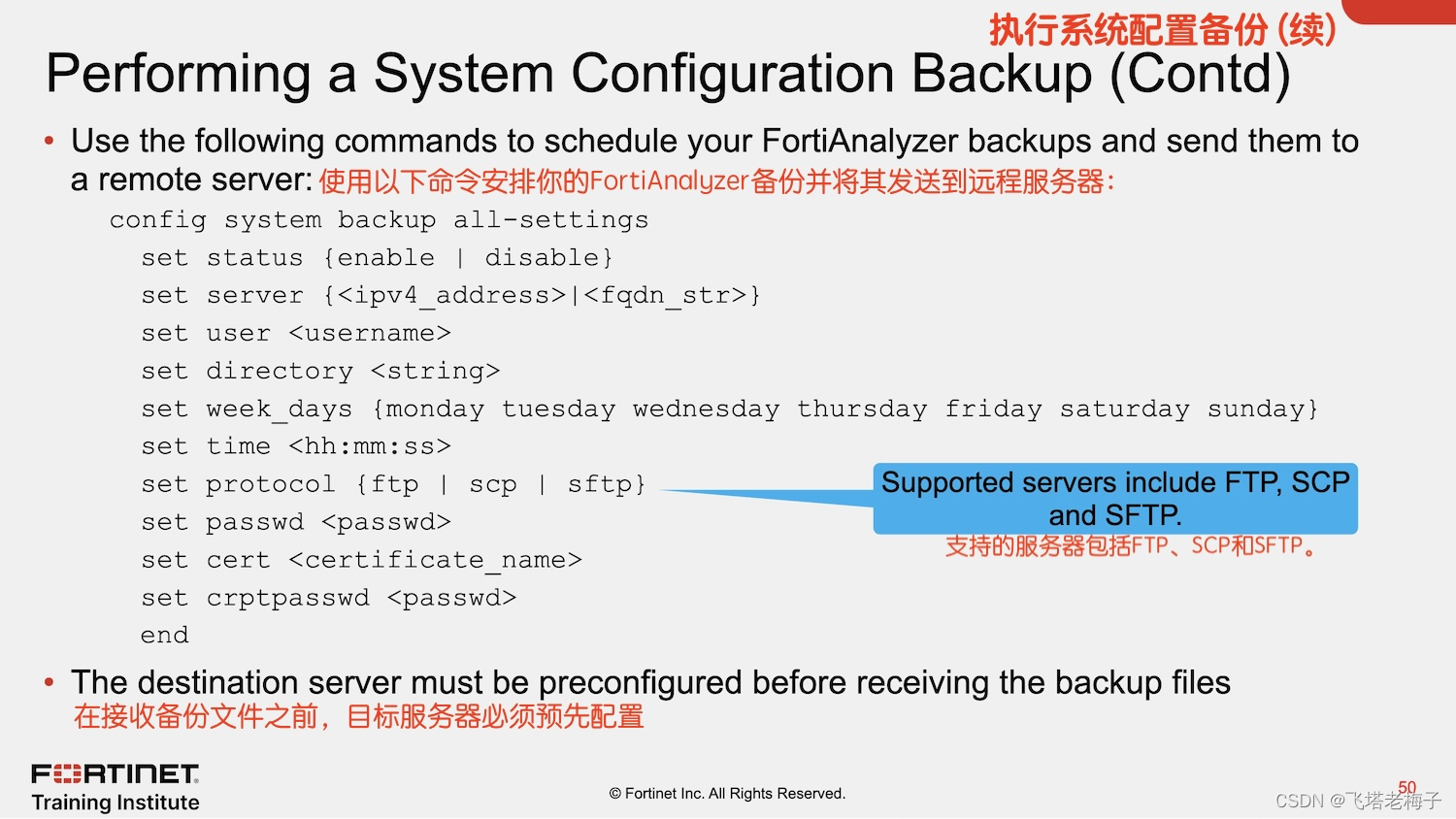 执行系统配置备份 (续)

Performing a System Configuration Backup (Contd)

• Use the following commands to schedule your FortiAnalyzer backups and send them to a remote server: 使用以下命令安排你的FortiAnalyzer备份并将其发送到远程服务器:

config system backup all-settings
set status {enable | disable}
set server {<ipv4_address>|<fqdn_str>}
set user <username>
set directory <string>
set week_days {monday tuesday wednesday thursday friday saturday sunday}
set time <hh:mm:ss>
set protocol {ftp | scp | sftp}
set passwd <passwd>
set cert <certificate_name>
set crptpasswd <passwd>
end

Supported servers include FTP, SCP and SFTP.
支持的服务器包括FTP、SCP和SFTP。

• The destination server must be preconfigured before receiving the backup files
在接收备份文件之前，目标服务器必须预先配置

FORTINET
Training Institute

© Fortinet Inc. All Rights Reserved.

50

CSDN @飞塔老梅子